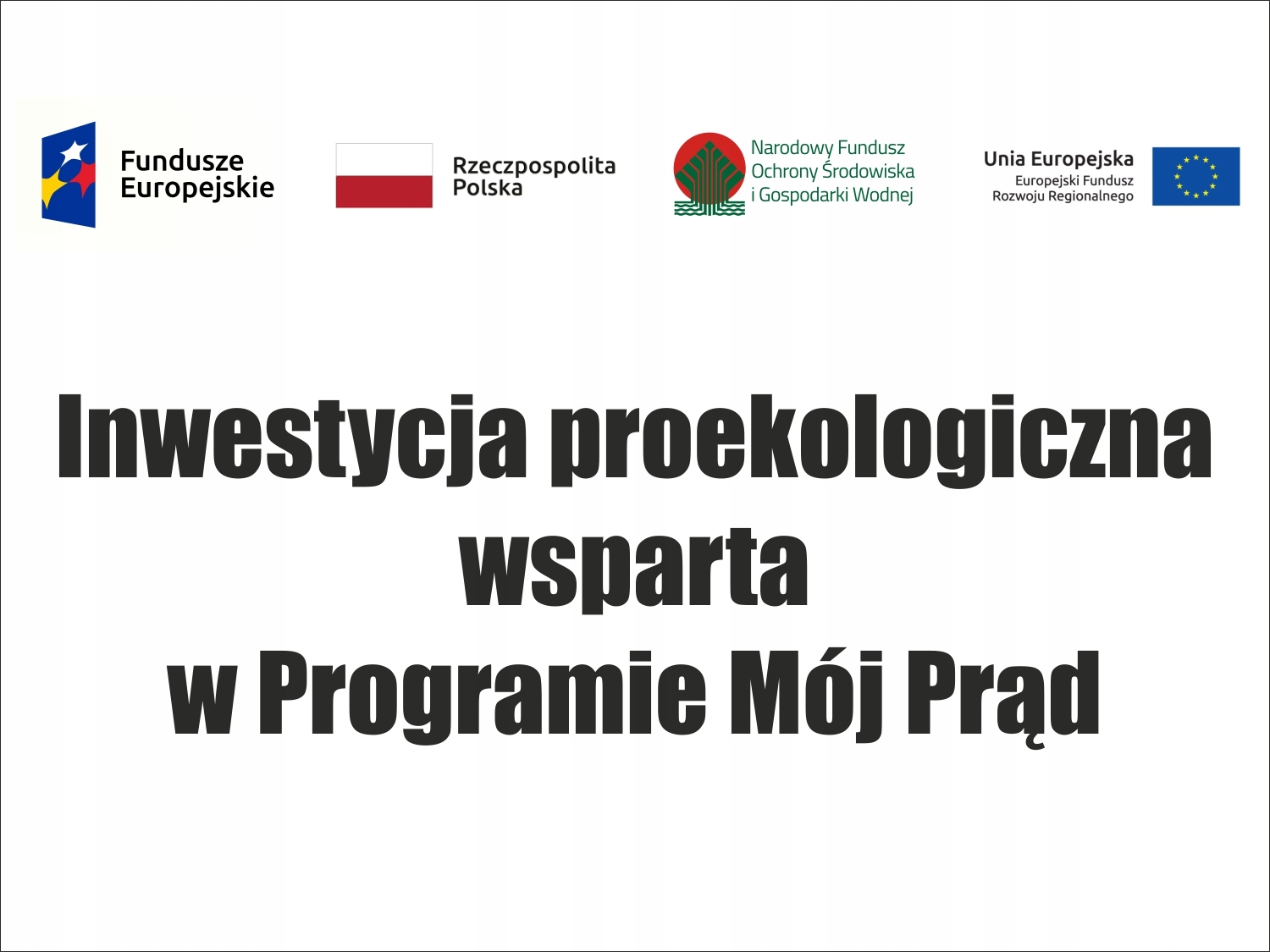 Fundusze Europejskie

Rzeczpospolita Polska

Narodowy Fundusz Ochrony Środowiska i Gospodarki Wodnej

Unia Europejska
Europejski Fundusz Rozwoju Regionalnego

Inwestycja proekologiczna wsparta w Programie Mój Prąd